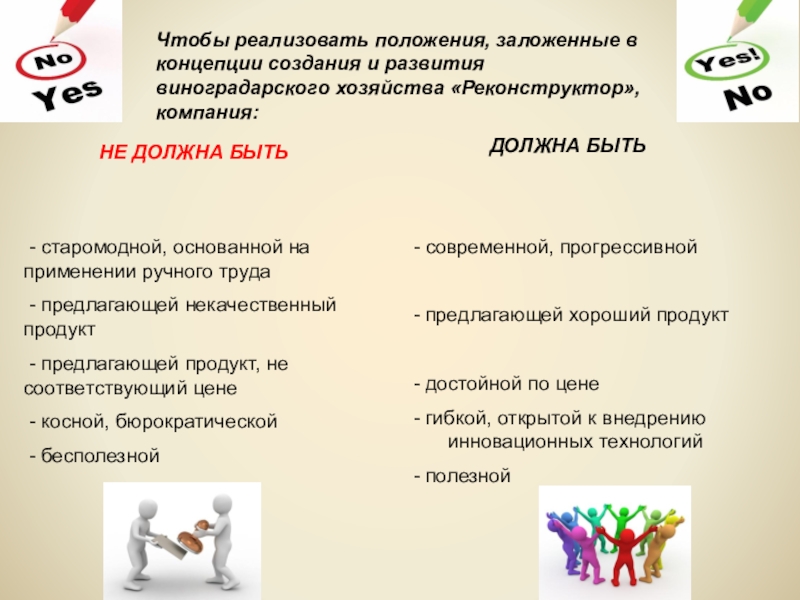 No
Yes

Чтобы реализовать положения, заложенные в концепции создания и развития виноградарского хозяйства «Реконструктор», компания:

Yes!
No

НЕ ДОЛЖНА БЫТЬ

- старомодной, основанной на применении ручного труда

- предлагающей некачественный продукт

- предлагающей продукт, не соответствующий цене

- косной, бюрократической

- бесполезной

ДОЛЖНА БЫТЬ

- современной, прогрессивной

- предлагающей хороший продукт

- достойной по цене

- гибкой, открытой к внедрению инновационных технологий

- полезной